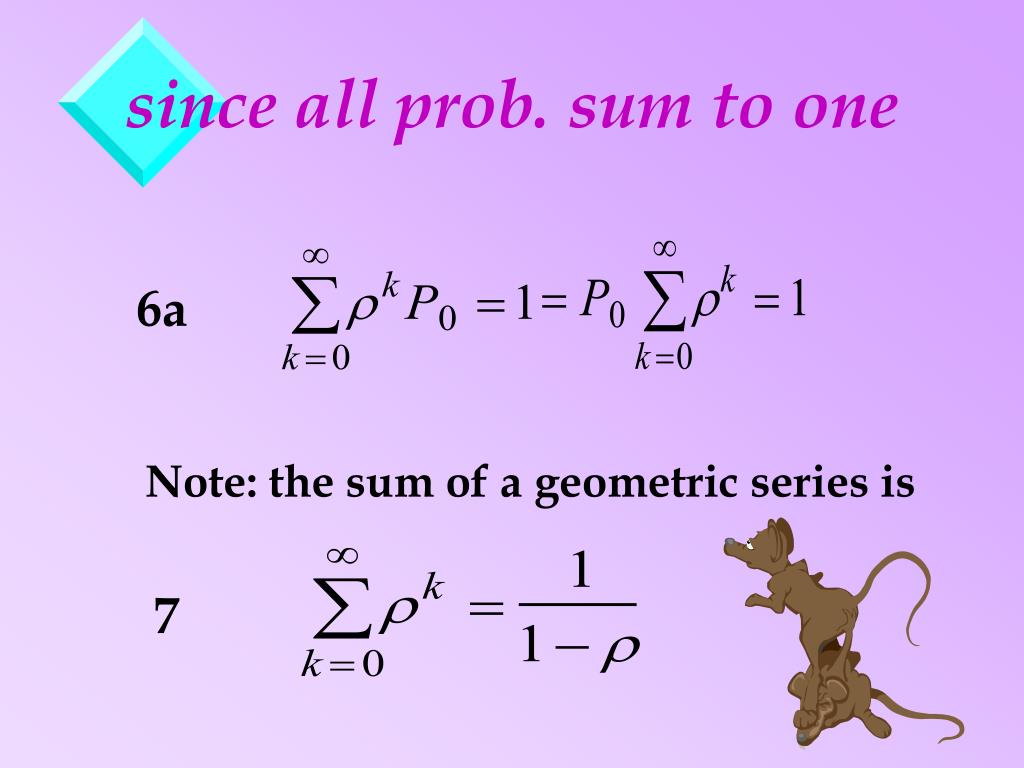 since all prob. sum to one

6a $\sum_{k=0}^{\infty} \rho^k P_0 = 1 = P_0 \sum_{k=0}^{\infty} \rho^k = 1$

Note: the sum of a geometric series is

7 $\sum_{k=0}^{\infty} \rho^k = \frac{1}{1-\rho}$